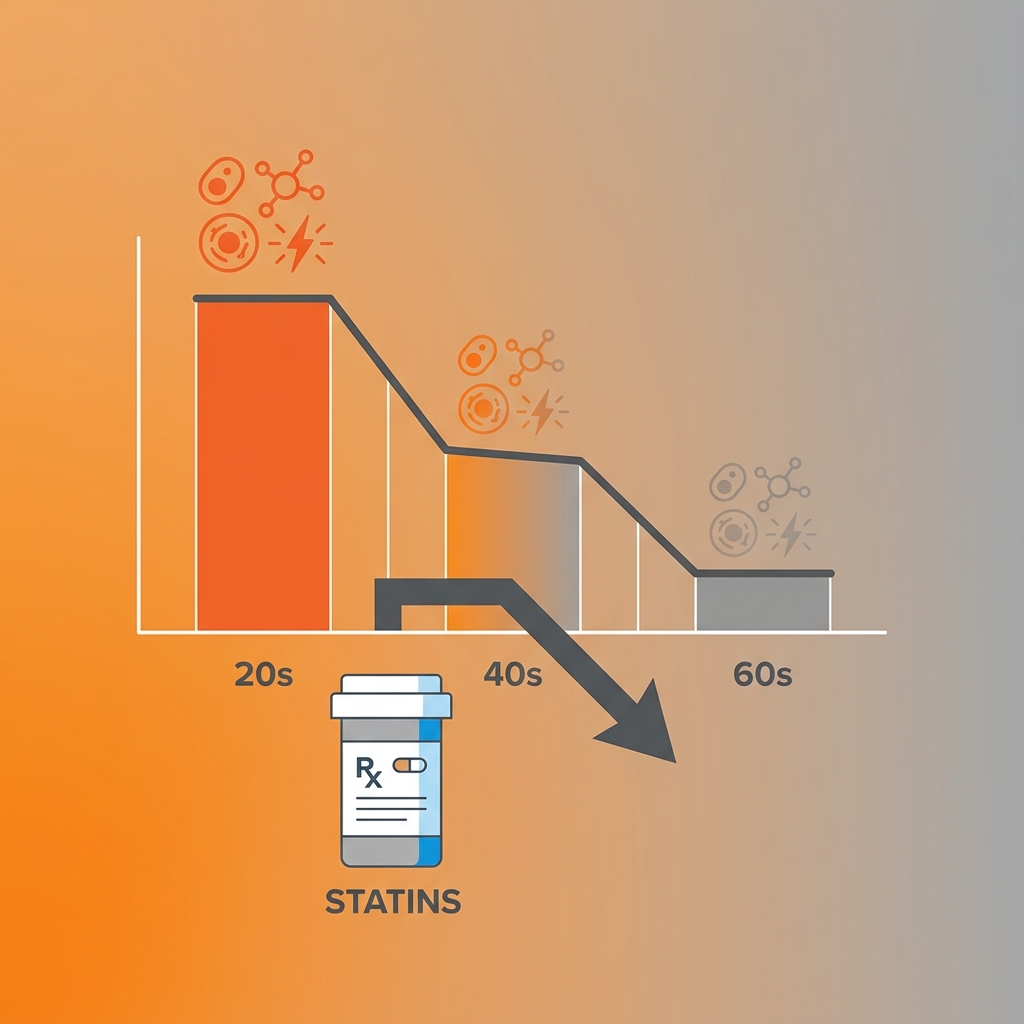 20s
40s
60s
Rx
STATINS